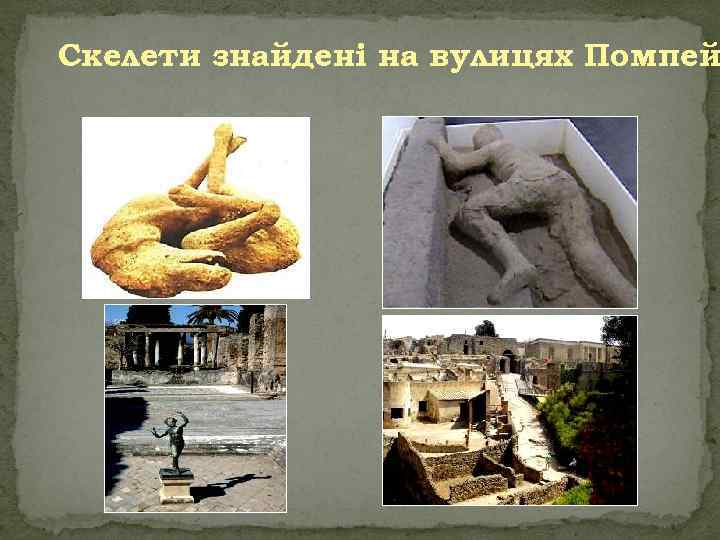 Скелети знайдені на вулицях Помпей